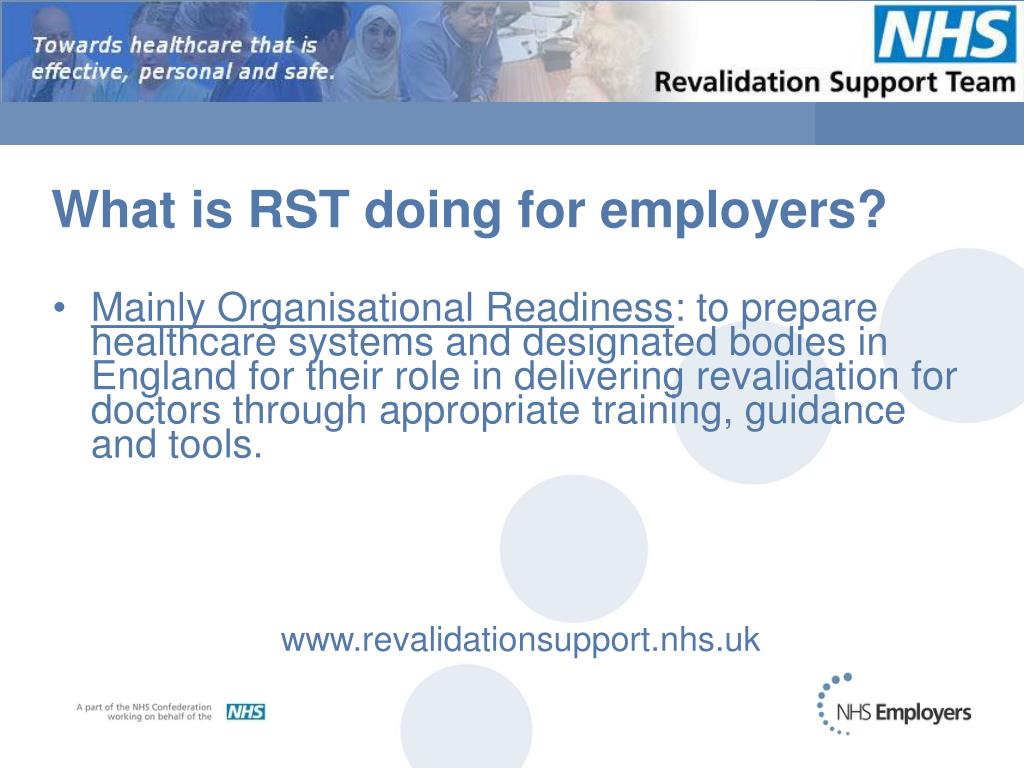 Towards healthcare that is effective, personal and safe.

NHS
Revalidation Support Team

What is RST doing for employers?

• Mainly Organisational Readiness: to prepare healthcare systems and designated bodies in England for their role in delivering revalidation for doctors through appropriate training, guidance and tools.

www.revalidationsupport.nhs.uk

A part of the NHS Confederation working on behalf of the NHS

NHS Employers